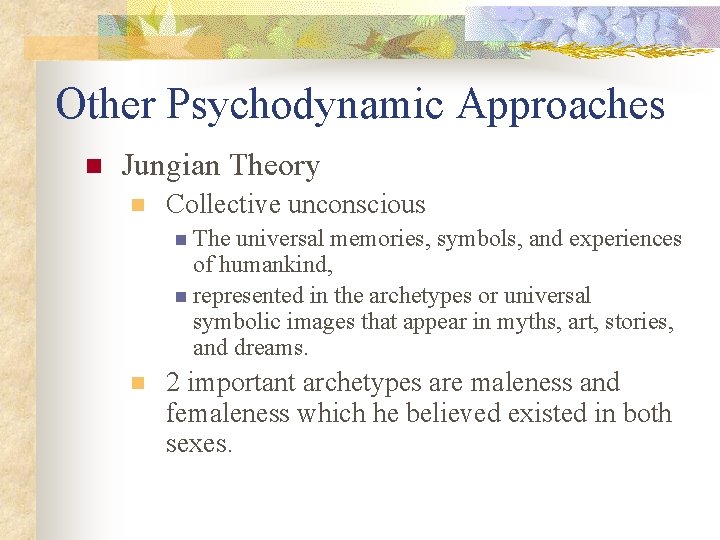 Other Psychodynamic Approaches

Jungian Theory

Collective unconscious

The universal memories, symbols, and experiences of humankind,

represented in the archetypes or universal symbolic images that appear in myths, art, stories, and dreams.

2 important archetypes are maleness and femaleness which he believed existed in both sexes.